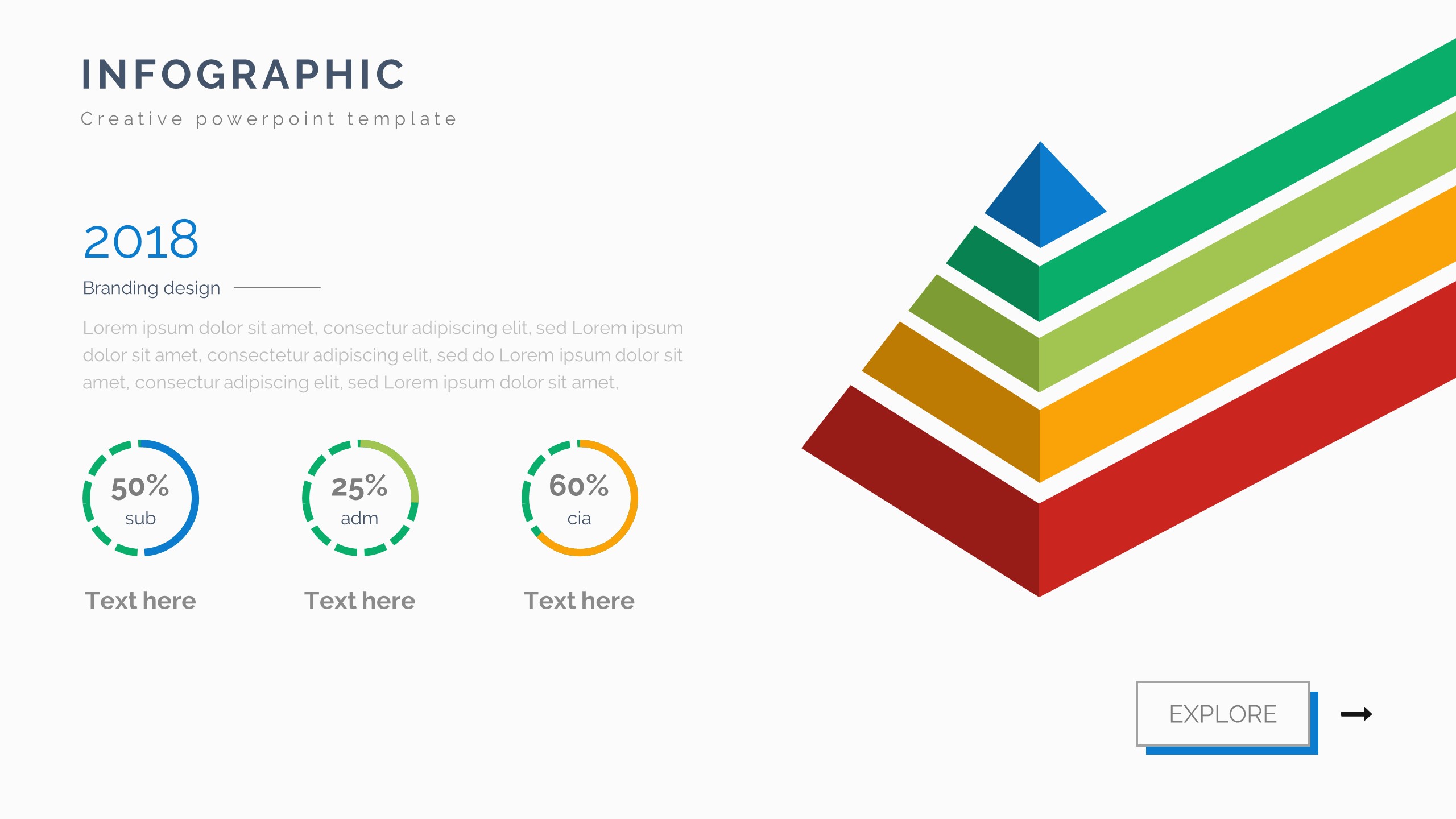 INFOGRAPHIC

Creative powerpoint template

2018

Branding design

Lorem ipsum dolor sit amet, consectur adipiscing elit, sed Lorem ipsum dolor sit amet, consectetur adipiscing elit, sed do Lorem ipsum dolor sit amet, consectur adipiscing elit, sed Lorem ipsum dolor sit amet,

50%
sub

Text here

25%
adm

Text here

60%
cia

Text here

EXPLORE